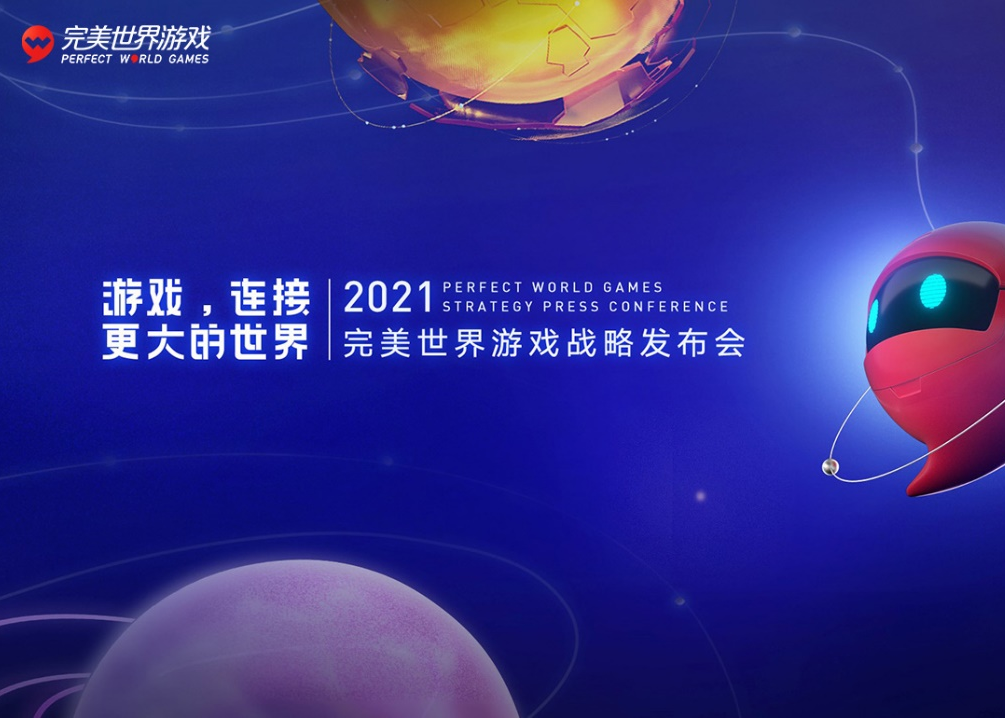 完美世界游戏
PERFECT WORLD GAMES

游戏，连接
更大的世界

2021 PERFECT WORLD GAMES
STRATEGY PRESS CONFERENCE
完美世界游戏战略发布会